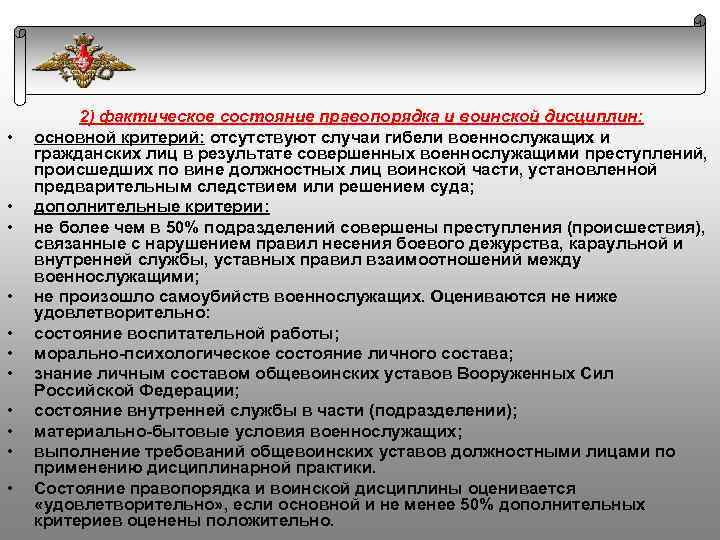 2) фактическое состояние правопорядка и воинской дисциплин:

• основной критерий: отсутствуют случаи гибели военнослужащих и гражданских лиц в результате совершенных военнослужащими преступлений, происшедших по вине должностных лиц воинской части, установленной предварительным следствием или решением суда;
• дополнительные критерии:
• не более чем в 50% подразделений совершены преступления (происшествия), связанные с нарушением правил несения боевого дежурства, караульной и внутренней службы, уставных правил взаимоотношений между военнослужащими;
• не произошло самоубийств военнослужащих. Оцениваются не ниже удовлетворительно:
• состояние воспитательной работы;
• морально-психологическое состояние личного состава;
• знание личным составом общевоинских уставов Вооруженных Сил Российской Федерации;
• состояние внутренней службы в части (подразделении);
• материально-бытовые условия военнослужащих;
• выполнение требований общевоинских уставов должностными лицами по применению дисциплинарной практики.
• Состояние правопорядка и воинской дисциплины оценивается «удовлетворительно», если основной и не менее 50% дополнительных критериев оценены положительно.